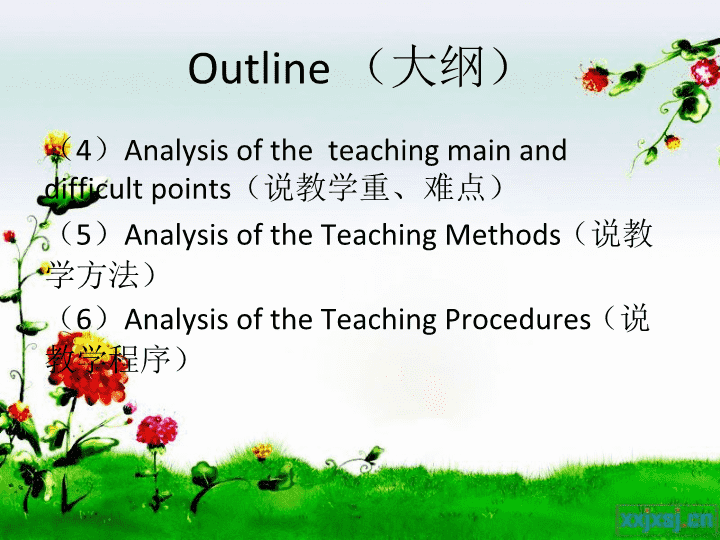 Outline （大纲）

（4）Analysis of the teaching main and difficult points（说教学重、难点）

（5）Analysis of the Teaching Methods（说教学方法）

（6）Analysis of the Teaching Procedures（说教学程序）

xxjxsj.cn